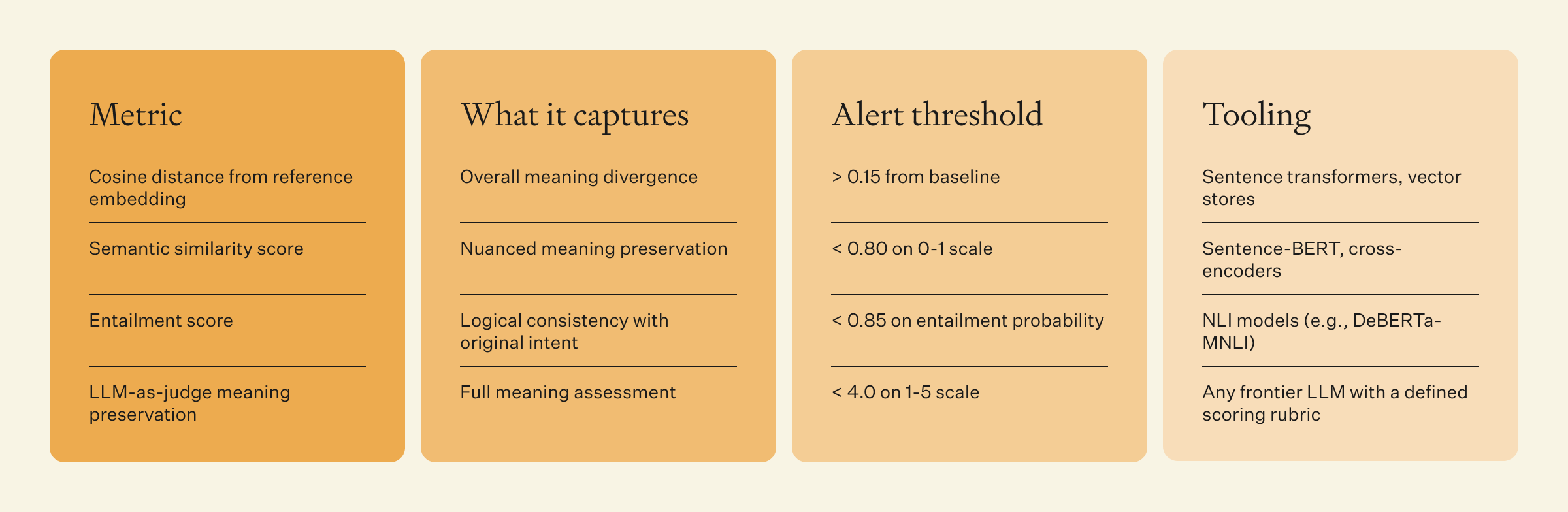 | Metric | What it captures | Alert threshold | Tooling |
|---|---|---|---|
| Cosine distance from reference embedding | Overall meaning divergence | > 0.15 from baseline | Sentence transformers, vector stores |
| Semantic similarity score | Nuanced meaning preservation | < 0.80 on 0-1 scale | Sentence-BERT, cross-encoders |
| Entailment score | Logical consistency with original intent | < 0.85 on entailment probability | NLI models (e.g., DeBERTa-MNLI) |
| LLM-as-judge meaning preservation | Full meaning assessment | < 4.0 on 1-5 scale | Any frontier LLM with a defined scoring rubric |